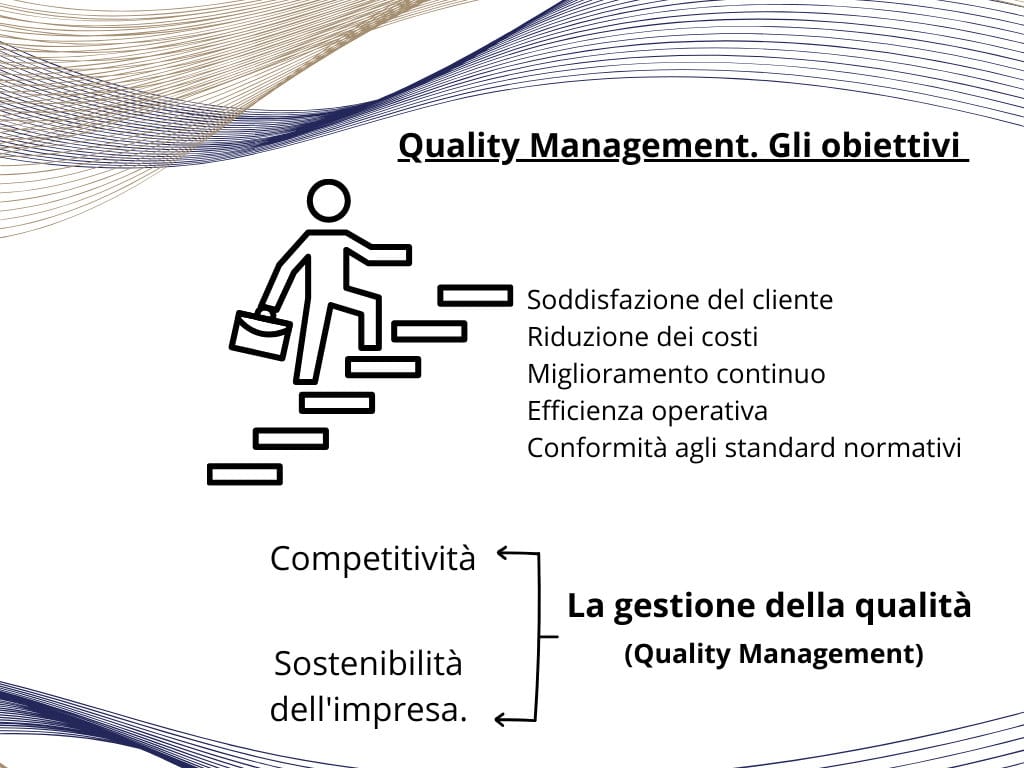 Quality Management. Gli obiettivi

Soddisfazione del cliente
Riduzione dei costi
Miglioramento continuo
Efficienza operativa
Conformità agli standard normativi

Competitività

Sostenibilità dell'impresa.

La gestione della qualità
(Quality Management)